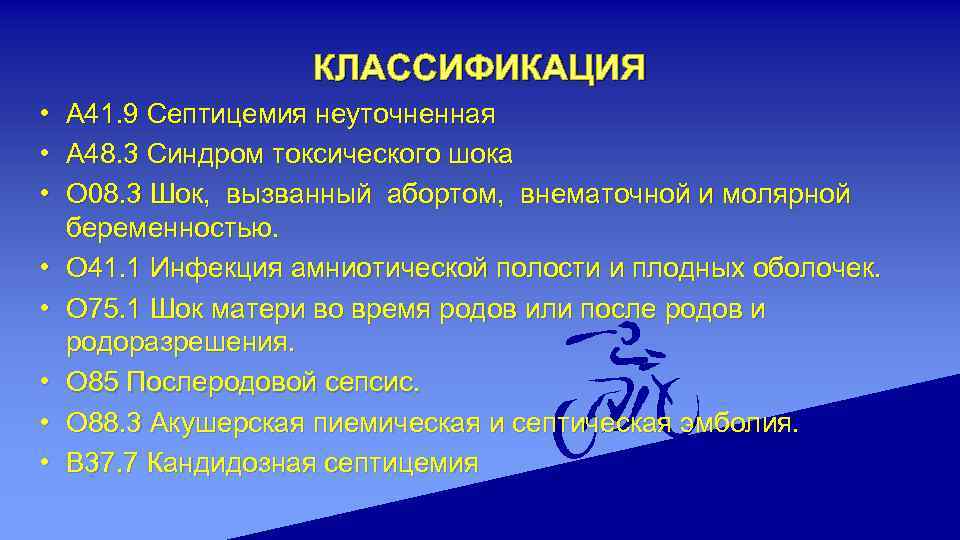 КЛАССИФИКАЦИЯ

• А41.9 Септицемия неуточненная
• А48.3 Синдром токсического шока
• О08.3 Шок, вызванный абортом, внематочной и молярной беременностью.
• О41.1 Инфекция амниотической полости и плодных оболочек.
• О75.1 Шок матери во время родов или после родов и родоразрешения.
• О85 Послеродовой сепсис.
• О88.3 Акушерская пиемическая и септическая эмболия.
• В37.7 Кандидозная септицемия